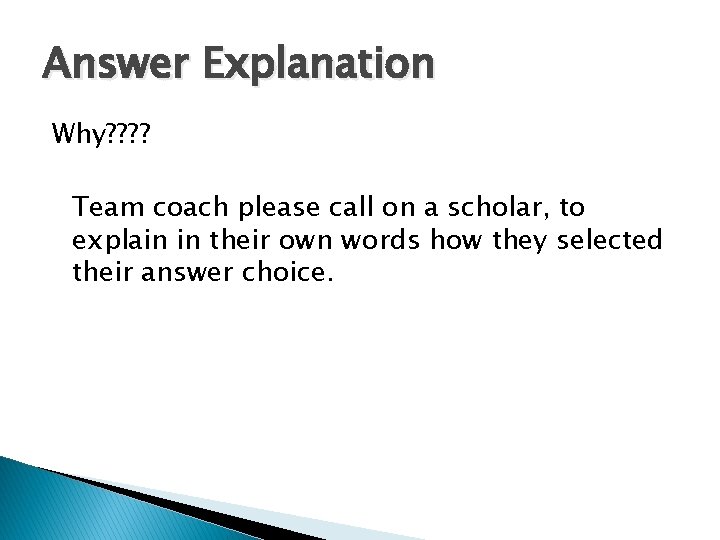 Answer Explanation

Why????

Team coach please call on a scholar, to explain in their own words how they selected their answer choice.